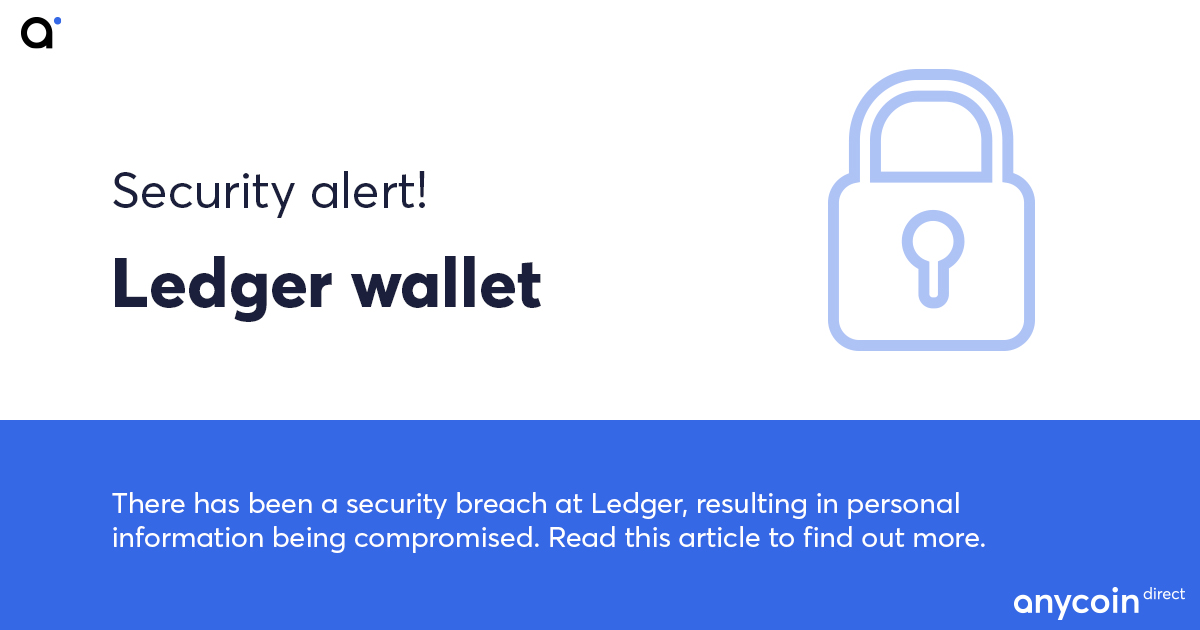 a

Security alert!

Ledger wallet

There has been a security breach at Ledger, resulting in personal information being compromised. Read this article to find out more.

anycoin direct